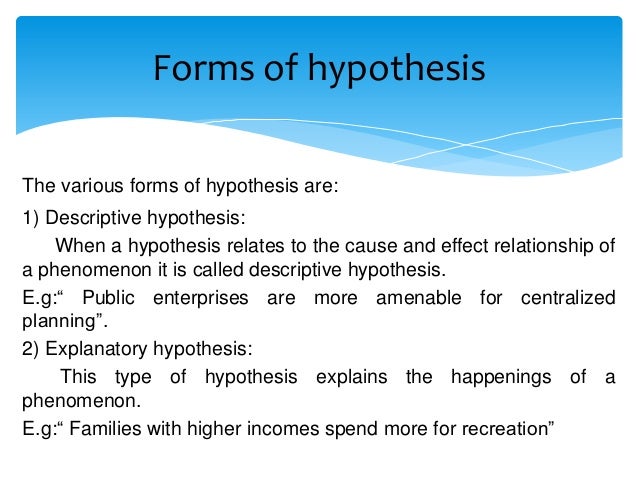 Forms of hypothesis

The various forms of hypothesis are:

1) Descriptive hypothesis:

When a hypothesis relates to the cause and effect relationship of a phenomenon it is called descriptive hypothesis.

E.g:“ Public enterprises are more amenable for centralized planning”.

2) Explanatory hypothesis:

This type of hypothesis explains the happenings of a phenomenon.

E.g:“ Families with higher incomes spend more for recreation”